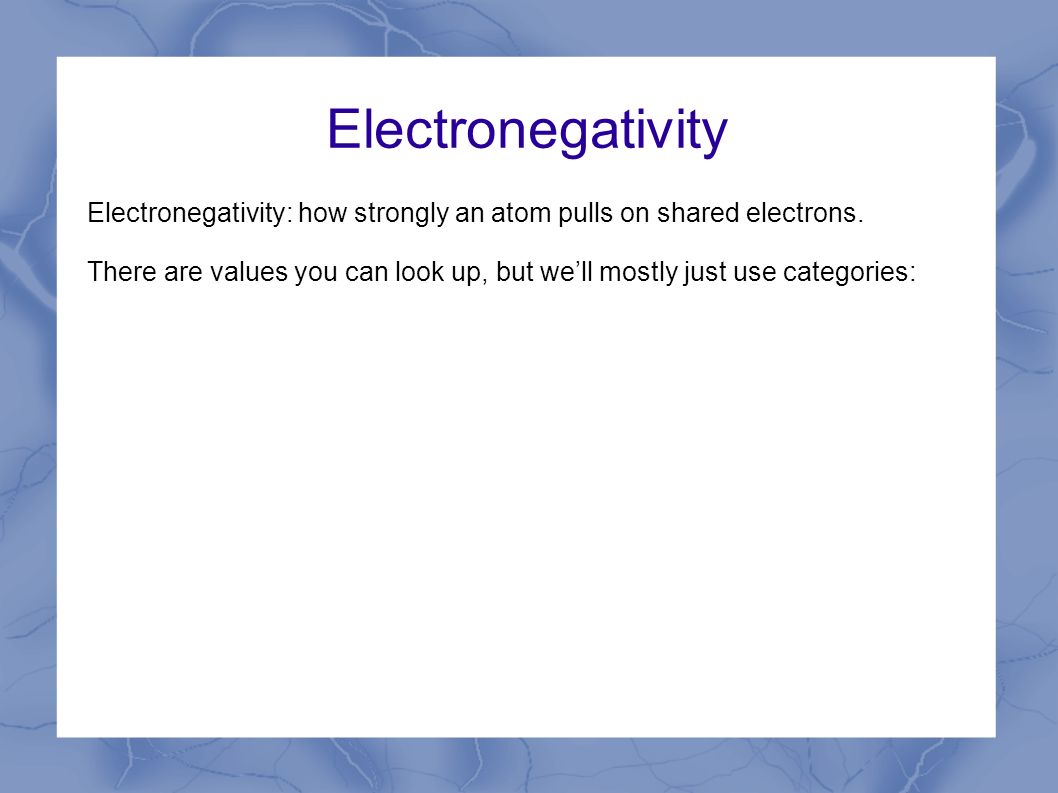 Electronegativity

Electronegativity: how strongly an atom pulls on shared electrons.

There are values you can look up, but we’ll mostly just use categories: